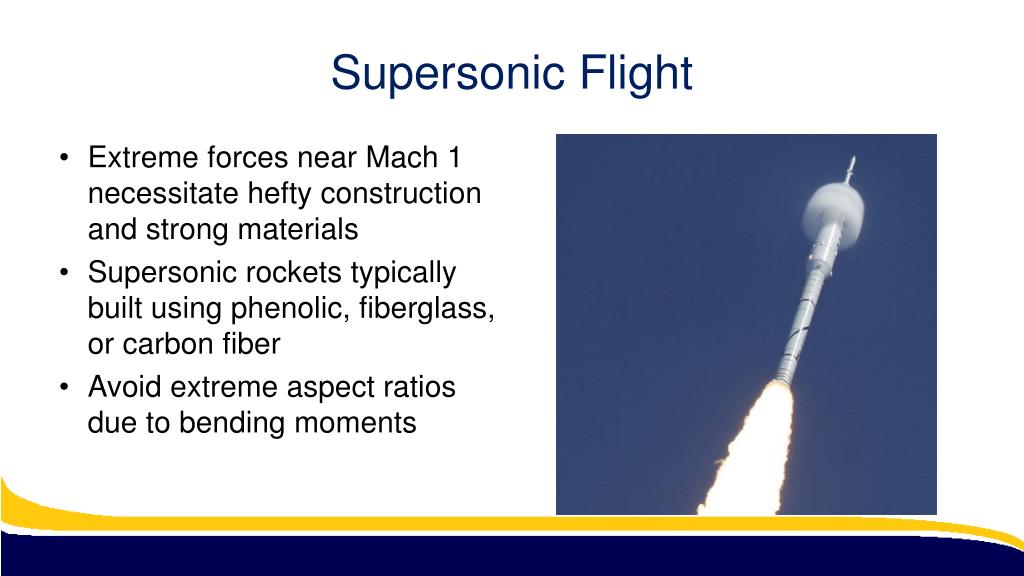 Supersonic Flight

• Extreme forces near Mach 1 necessitate hefty construction and strong materials
• Supersonic rockets typically built using phenolic, fiberglass, or carbon fiber
• Avoid extreme aspect ratios due to bending moments